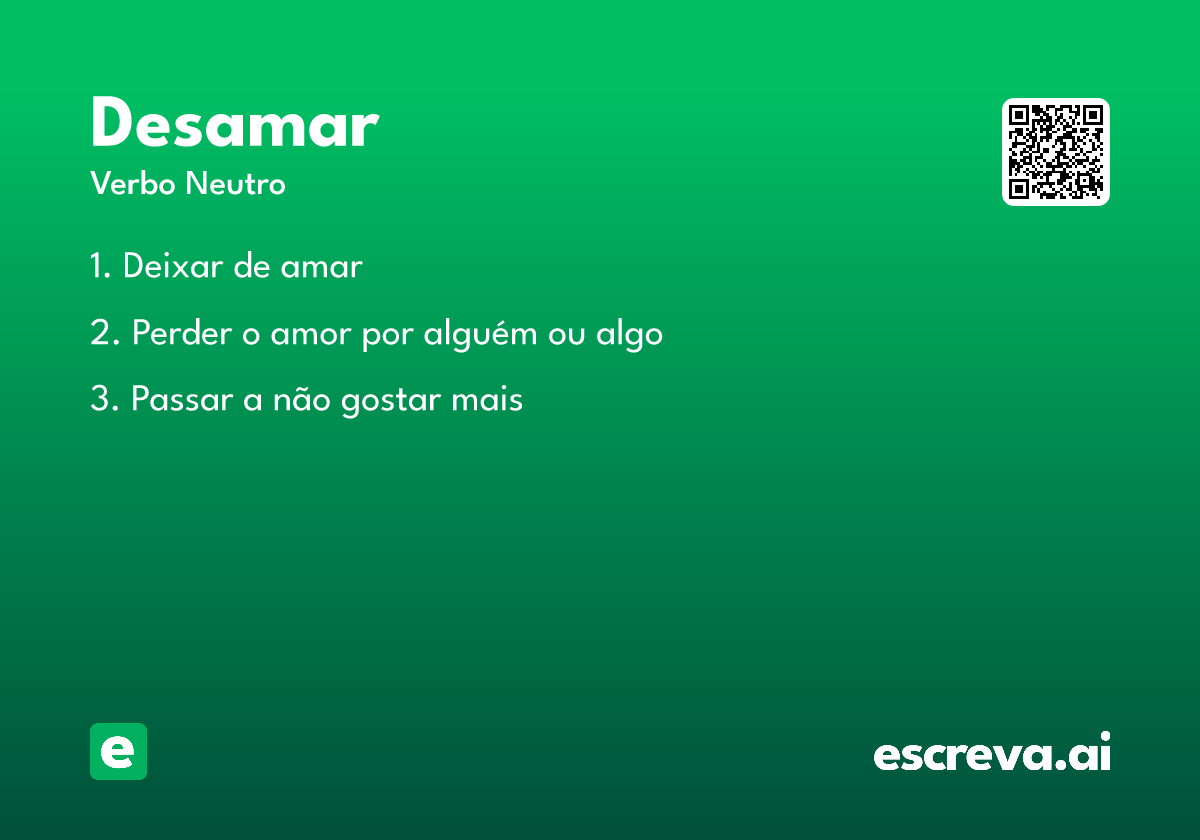 Desamar
Verbo Neutro

1. Deixar de amar

2. Perder o amor por alguém ou algo

3. Passar a não gostar mais

e

escreva.ai